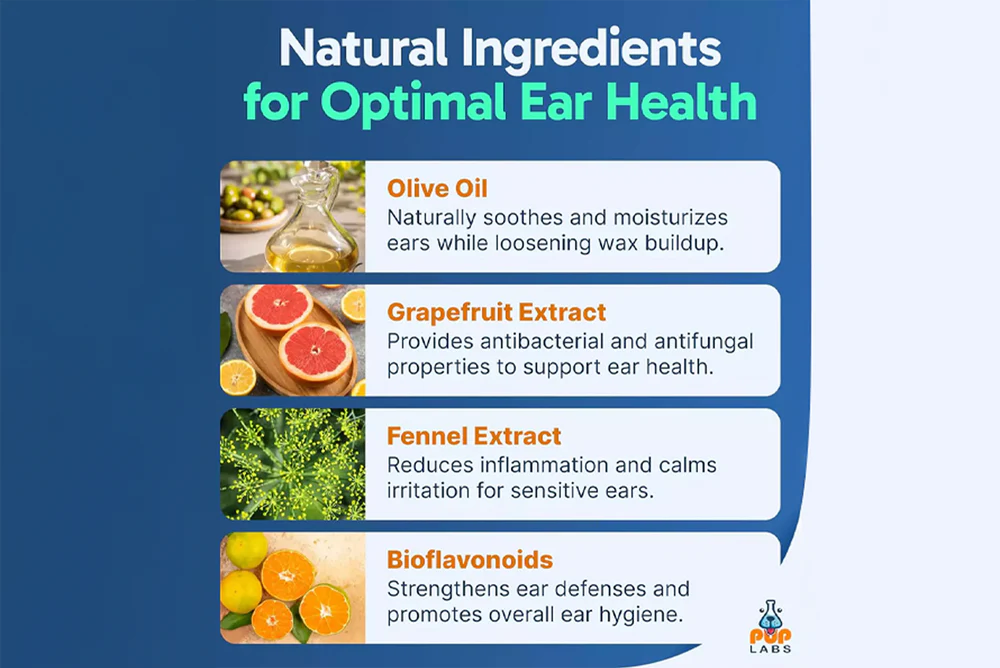 Natural Ingredients for Optimal Ear Health

Olive Oil
Naturally soothes and moisturizes ears while loosening wax buildup.

Grapefruit Extract
Provides antibacterial and antifungal properties to support ear health.

Fennel Extract
Reduces inflammation and calms irritation for sensitive ears.

Bioflavonoids
Strengthens ear defenses and promotes overall ear hygiene.

PUP
LABS